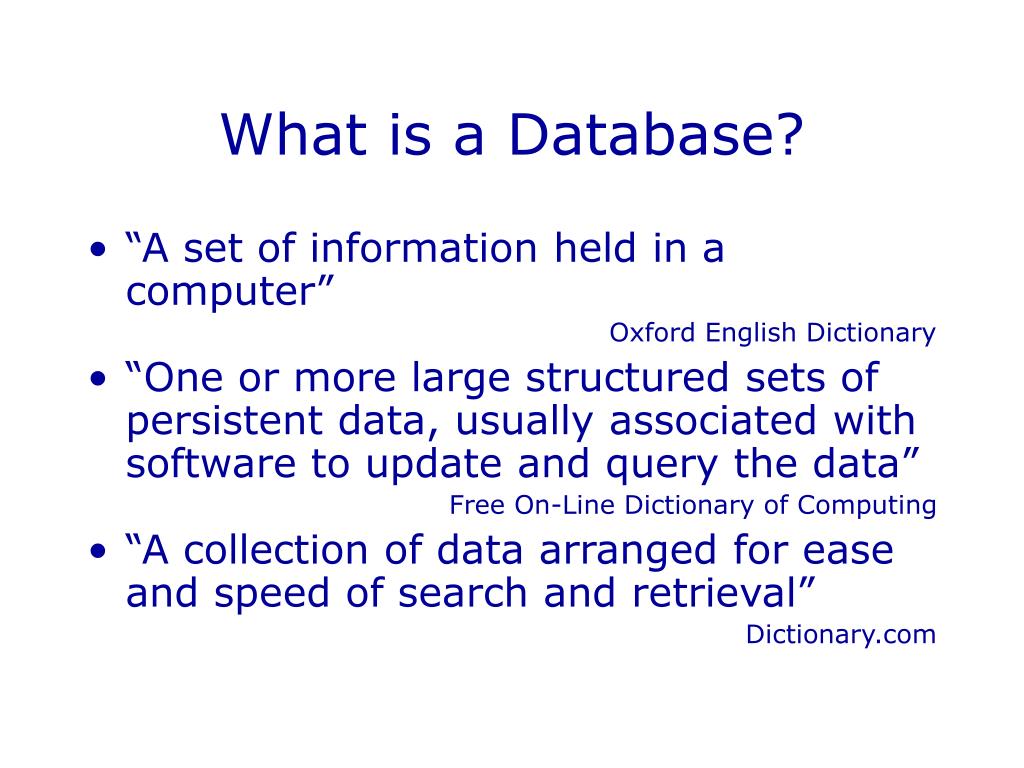 What is a Database?

• “A set of information held in a computer”

Oxford English Dictionary

• “One or more large structured sets of persistent data, usually associated with software to update and query the data”

Free On-Line Dictionary of Computing

• “A collection of data arranged for ease and speed of search and retrieval”

Dictionary.com